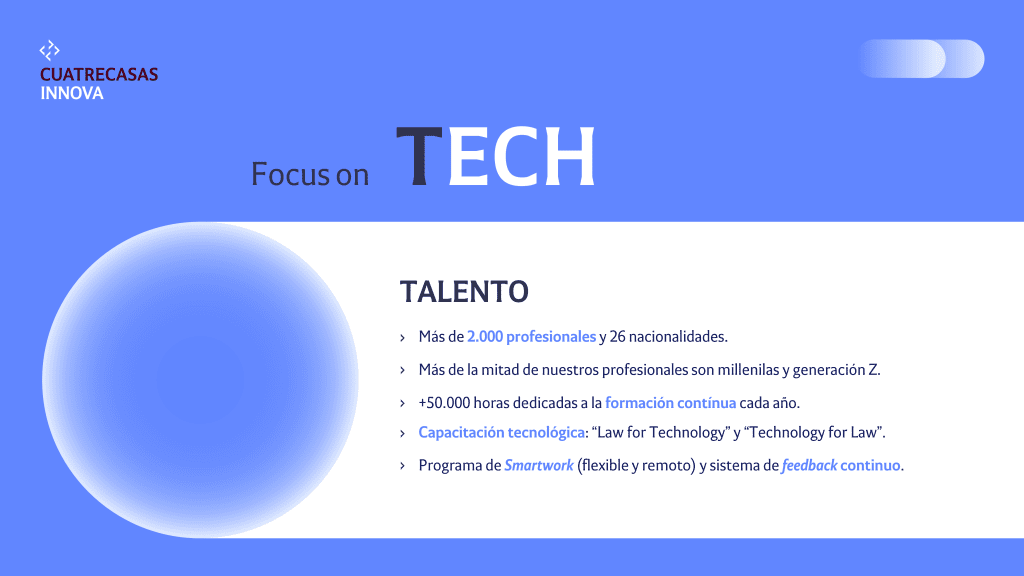 CUATRECASAS
INNOVA

Focus on TECH

TALENTO

› Más de 2.000 profesionales y 26 nacionalidades.

› Más de la mitad de nuestros profesionales son millenilas y generación Z.

› +50.000 horas dedicadas a la formación contínua cada año.

› Capacitación tecnológica: “Law for Technology” y “Technology for Law”.

› Programa de Smartwork (flexible y remoto) y sistema de feedback continuo.